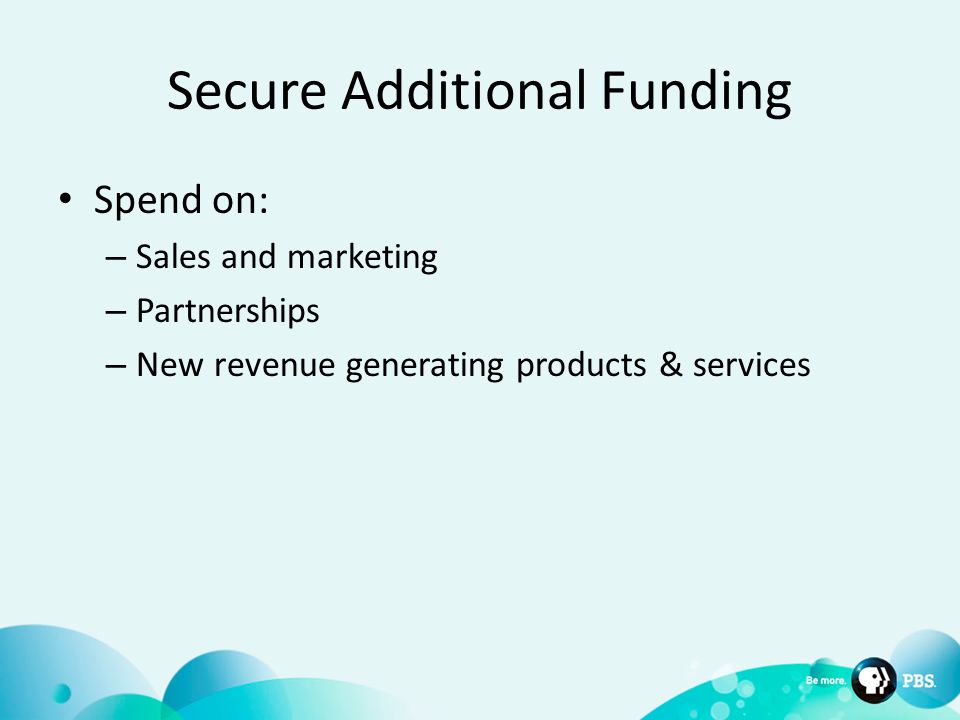 Secure Additional Funding

• Spend on:
– Sales and marketing
– Partnerships
– New revenue generating products & services

Be more. PBS.